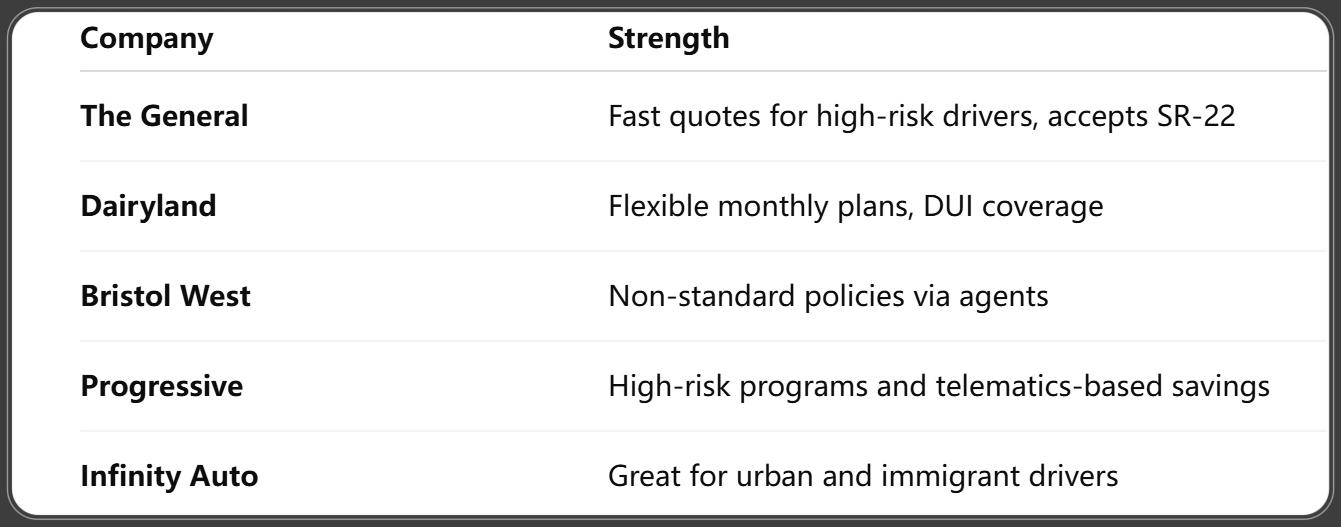 | Company | Strength |
|---|---|
| The General | Fast quotes for high-risk drivers, accepts SR-22 |
| Dairyland | Flexible monthly plans, DUI coverage |
| Bristol West | Non-standard policies via agents |
| Progressive | High-risk programs and telematics-based savings |
| Infinity Auto | Great for urban and immigrant drivers |